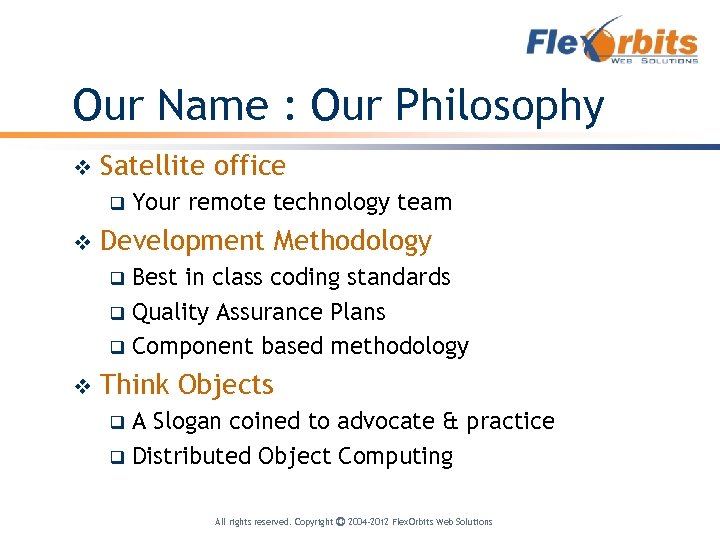 FlexOrbits
WEB SOLUTIONS

Our Name : Our Philosophy

❖ Satellite office
❑ Your remote technology team
❖ Development Methodology
❑ Best in class coding standards
❑ Quality Assurance Plans
❑ Component based methodology
❖ Think Objects
❑ A Slogan coined to advocate & practice
❑ Distributed Object Computing

All rights reserved. Copyright © 2004-2012 FlexOrbits Web Solutions